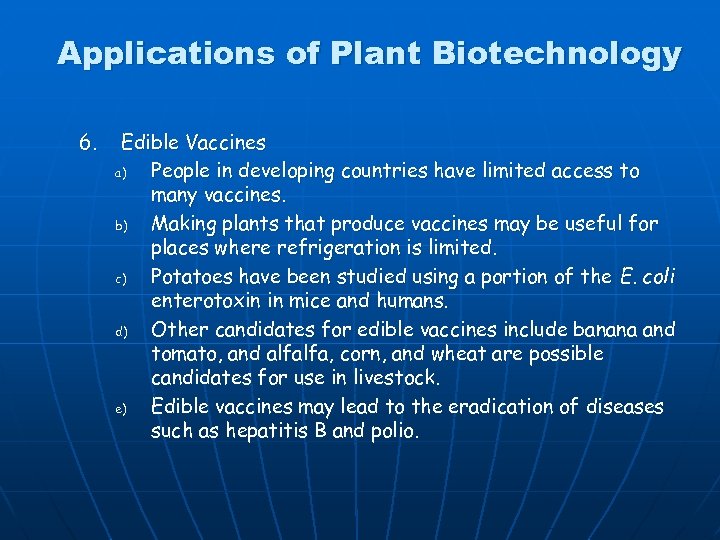 Applications of Plant Biotechnology

6. Edible Vaccines

a) People in developing countries have limited access to many vaccines.

b) Making plants that produce vaccines may be useful for places where refrigeration is limited.

c) Potatoes have been studied using a portion of the E. coli enterotoxin in mice and humans.

d) Other candidates for edible vaccines include banana and tomato, and alfalfa, corn, and wheat are possible candidates for use in livestock.

e) Edible vaccines may lead to the eradication of diseases such as hepatitis B and polio.